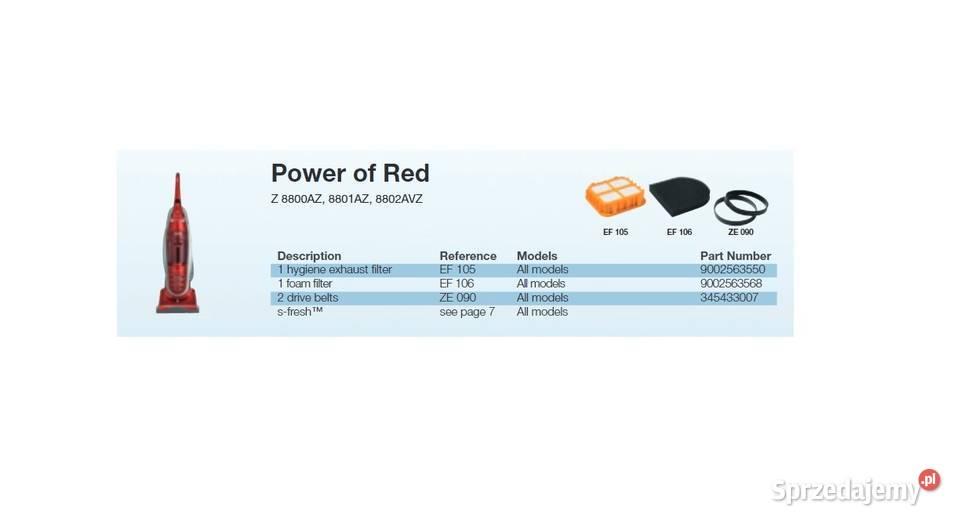 Power of Red

Z 8800AZ, 8801AZ, 8802AVZ

EF 105 EF 106 ZE 090

| Description | Reference | Models | Part Number |
|---|---|---|---|
| 1 hygiene exhaust filter | EF 105 | All models | 9002563550 |
| 1 foam filter | EF 106 | All models | 9002563568 |
| 2 drive belts | ZE 090 | All models | 345433007 |
| s-fresh™ | see page 7 | All models | |

Sprzedajemy.pl